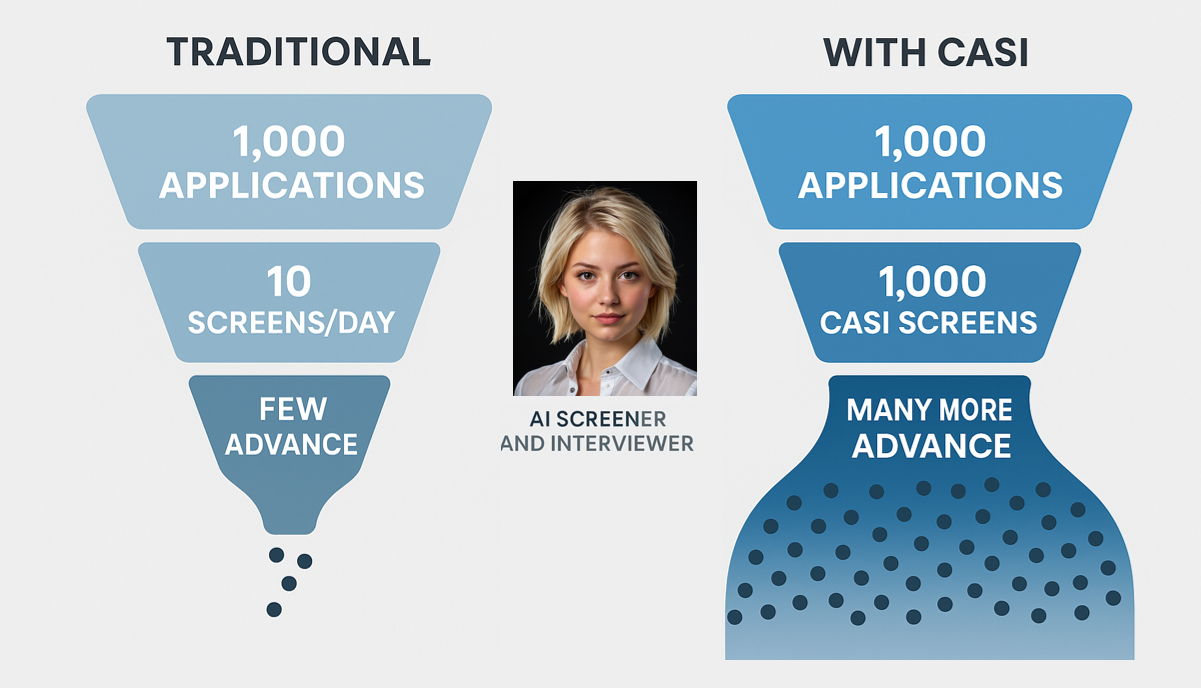 TRADITIONAL

1,000 APPLICATIONS

10 SCREENS/DAY

FEW ADVANCE

AI SCREENER AND INTERVIEWER

WITH CASI

1,000 APPLICATIONS

1,000 CASI SCREENS

MANY MORE ADVANCE